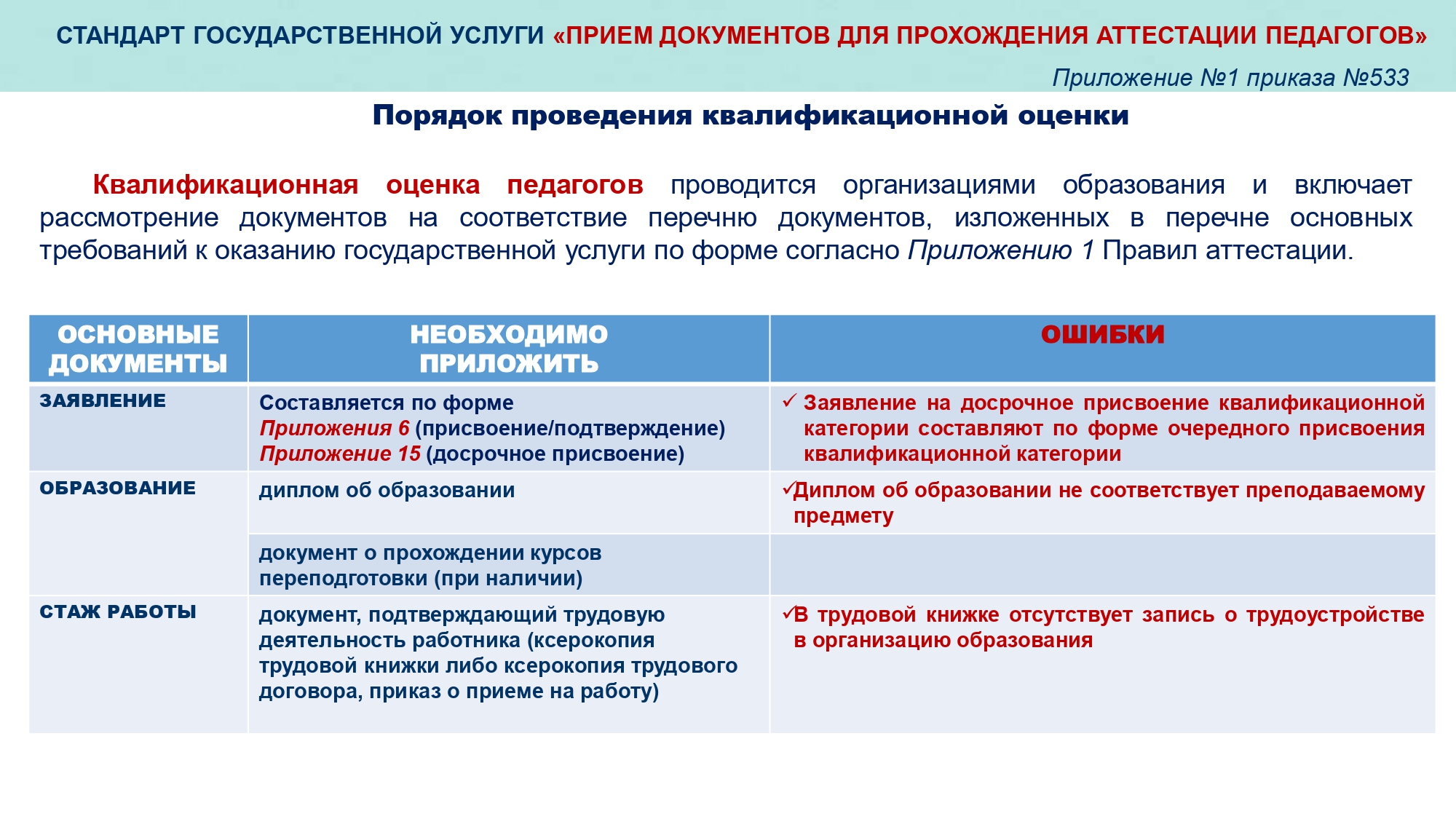 СТАНДАРТ ГОСУДАРСТВЕННОЙ УСЛУГИ «ПРИЕМ ДОКУМЕНТОВ ДЛЯ ПРОХОЖДЕНИЯ АТТЕСТАЦИИ ПЕДАГОГОВ»

Приложение №1 приказа №533

Порядок проведения квалификационной оценки

Квалификационная оценка педагогов проводится организациями образования и включает рассмотрение документов на соответствие перечню документов, изложенных в перечне основных требований к оказанию государственной услуги по форме согласно Приложению 1 Правил аттестации.

| ОСНОВНЫЕ ДОКУМЕНТЫ | НЕОБХОДИМО ПРИЛОЖИТЬ | ОШИБКИ |
|---|---|---|
| ЗАЯВЛЕНИЕ | Составляется по форме Приложения 6 (присвоение/подтверждение) Приложение 15 (досрочное присвоение) | ✓ Заявление на досрочное присвоение квалификационной категории составляют по форме очередного присвоения квалификационной категории |
| ОБРАЗОВАНИЕ | диплом об образовании | ✓Диплом об образовании не соответствует преподаваемому предмету |
| | документ о прохождении курсов переподготовки (при наличии) | |
| СТАЖ РАБОТЫ | документ, подтверждающий трудовую деятельность работника (ксерокопия трудовой книжки либо ксерокопия трудового договора, приказ о приеме на работу) | ✓В трудовой книжке отсутствует запись о трудоустройстве в организацию образования |